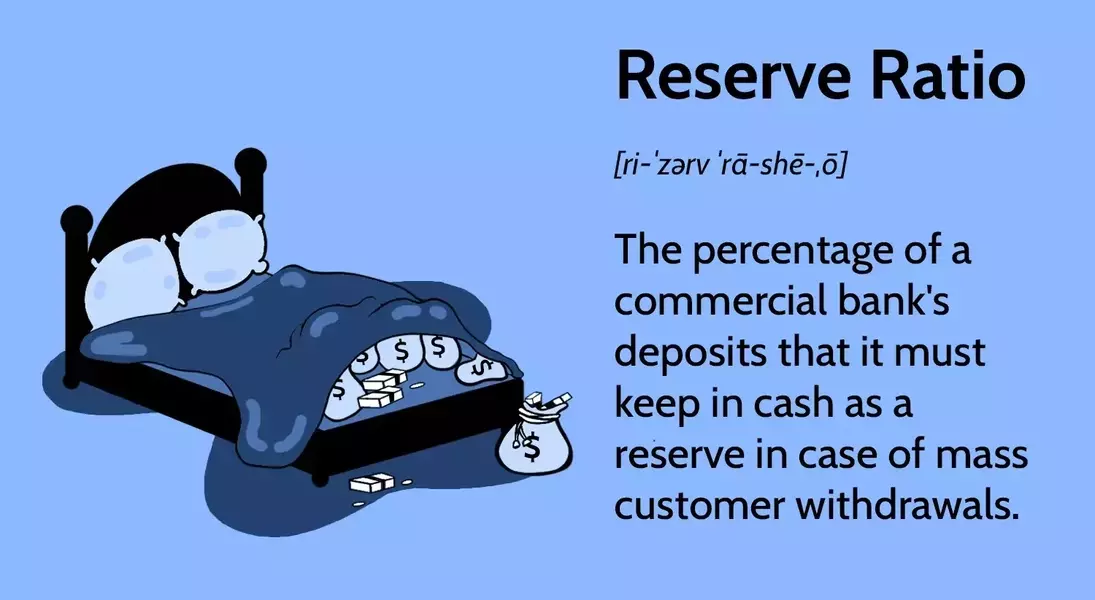 Reserve Ratio

[ri-ˈzərv ˈrā-shē-ˌō]

The percentage of a commercial bank's deposits that it must keep in cash as a reserve in case of mass customer withdrawals.

$

$

$

$

$